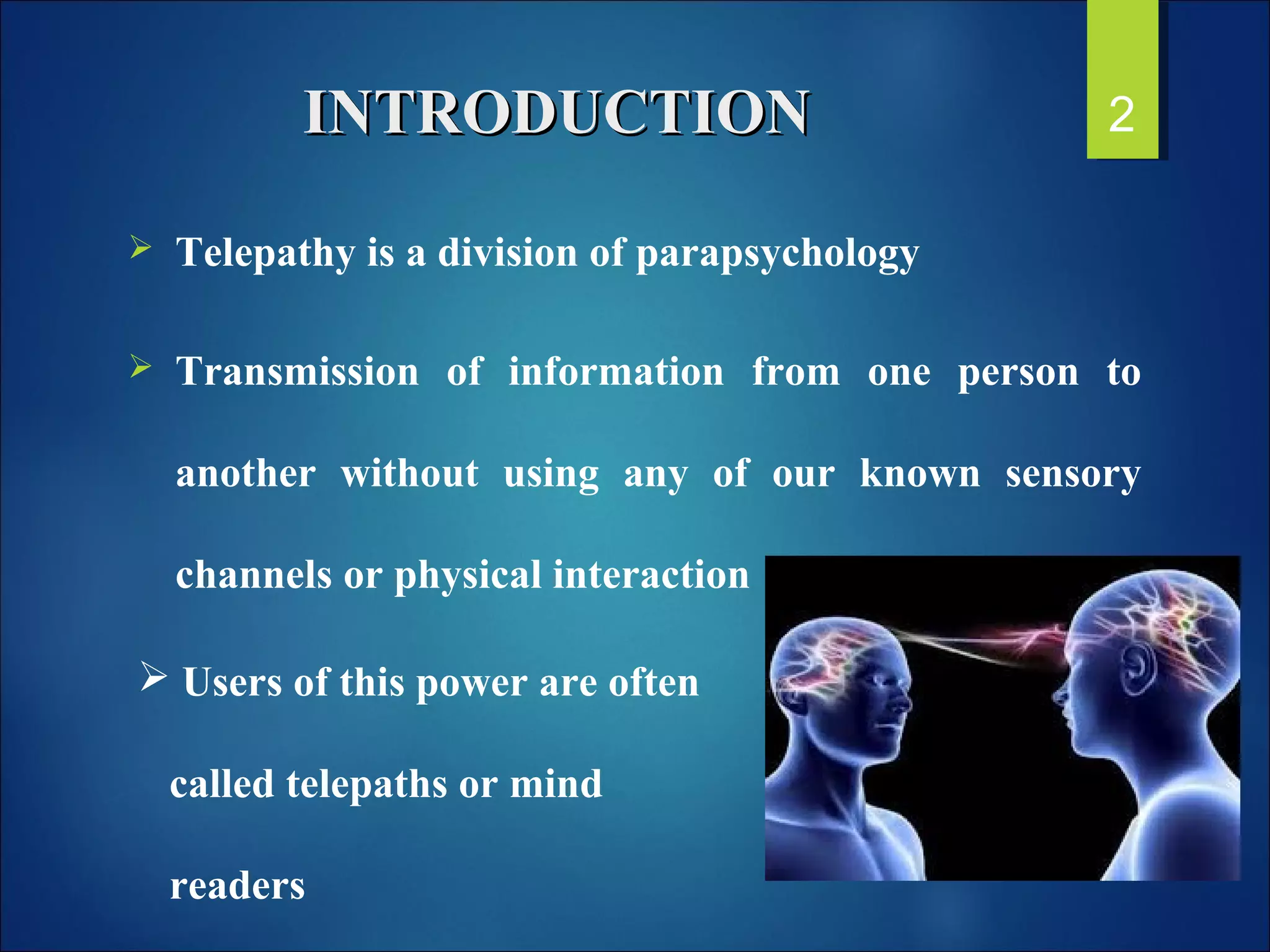 INTRODUCTION

2

➢ Telepathy is a division of parapsychology

➢ Transmission of information from one person to another without using any of our known sensory channels or physical interaction

➢ Users of this power are often called telepaths or mind readers